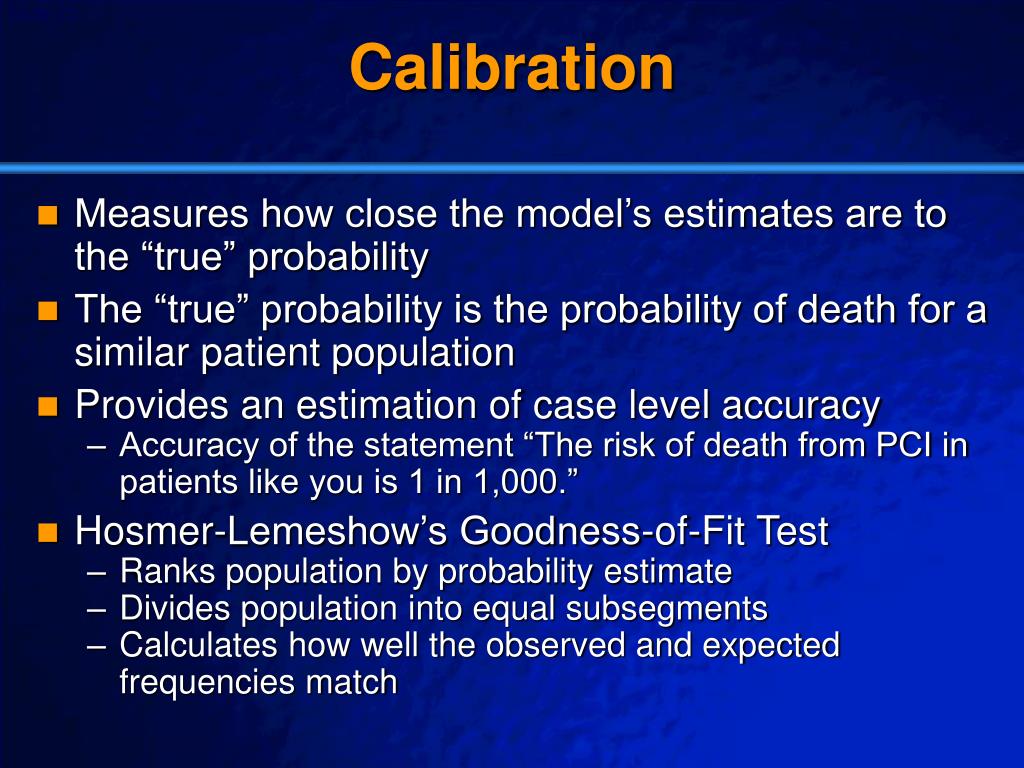 Calibration

- Measures how close the model’s estimates are to the “true” probability
- The “true” probability is the probability of death for a similar patient population
- Provides an estimation of case level accuracy
  – Accuracy of the statement “The risk of death from PCI in patients like you is 1 in 1,000.”
- Hosmer-Lemeshow’s Goodness-of-Fit Test
  – Ranks population by probability estimate
  – Divides population into equal subsegments
  – Calculates how well the observed and expected frequencies match